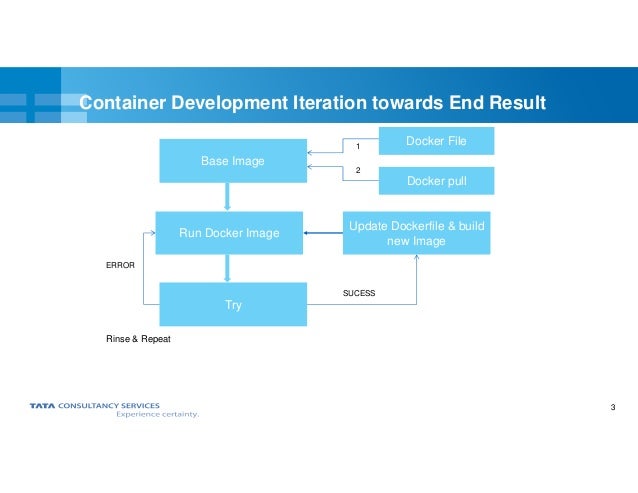 Container Development Iteration towards End Result

Base Image

1

Docker File

2

Docker pull

Run Docker Image

Update Dockerfile & build new Image

ERROR

Try

SUCESS

Rinse & Repeat

TATA CONSULTANCY SERVICES
Experience certainty.

3